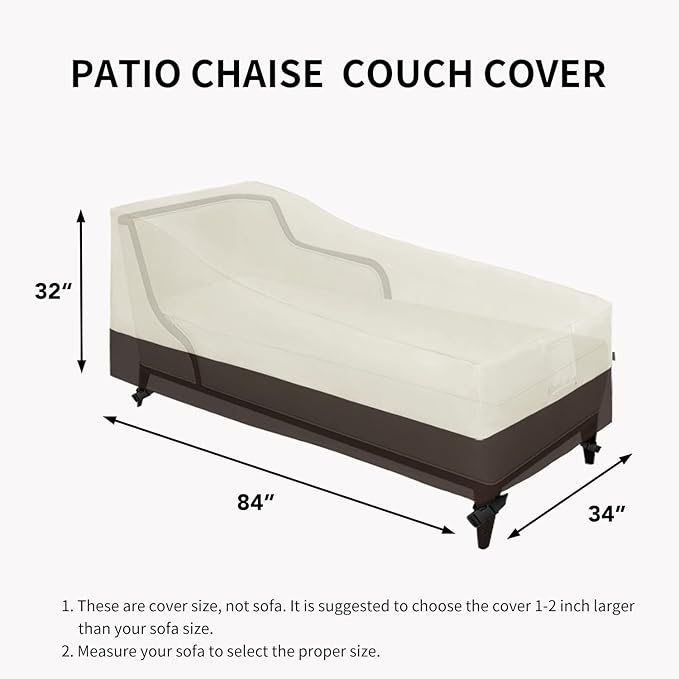 PATIO CHAISE COUCH COVER

32″

84″

34″

1. These are cover size, not sofa. It is suggested to choose the cover 1-2 inch larger than your sofa size.
2. Measure your sofa to select the proper size.